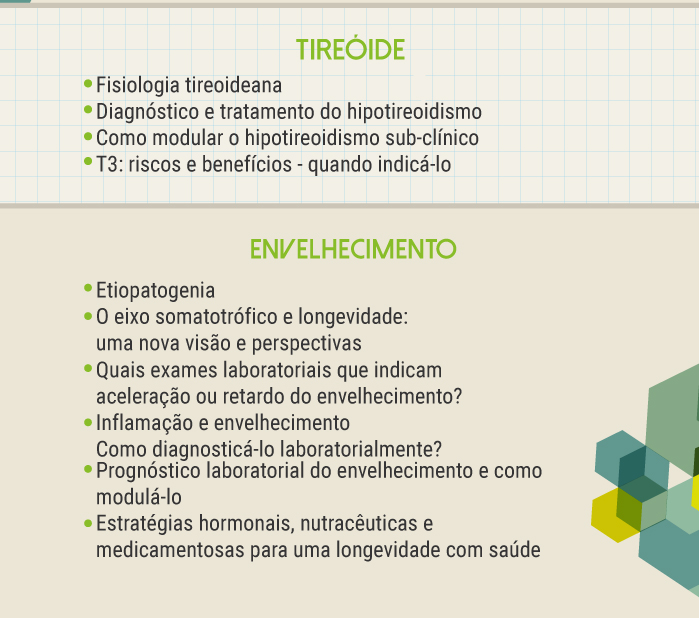 TIREÓIDE

• Fisiologia tireoideana
• Diagnóstico e tratamento do hipotireoidismo
• Como modular o hipotireoidismo sub-clínico
• T3: riscos e benefícios - quando indicá-lo

ENVELHECIMENTO

• Etiopatogenia
• O eixo somatotrófico e longevidade: uma nova visão e perspectivas
• Quais exames laboratoriais que indicam aceleração ou retardo do envelhecimento?
• Inflamação e envelhecimento Como diagnosticá-lo laboratorialmente?
• Prognóstico laboratorial do envelhecimento e como modulá-lo
• Estratégias hormonais, nutracêuticas e medicamentosas para uma longevidade com saúde